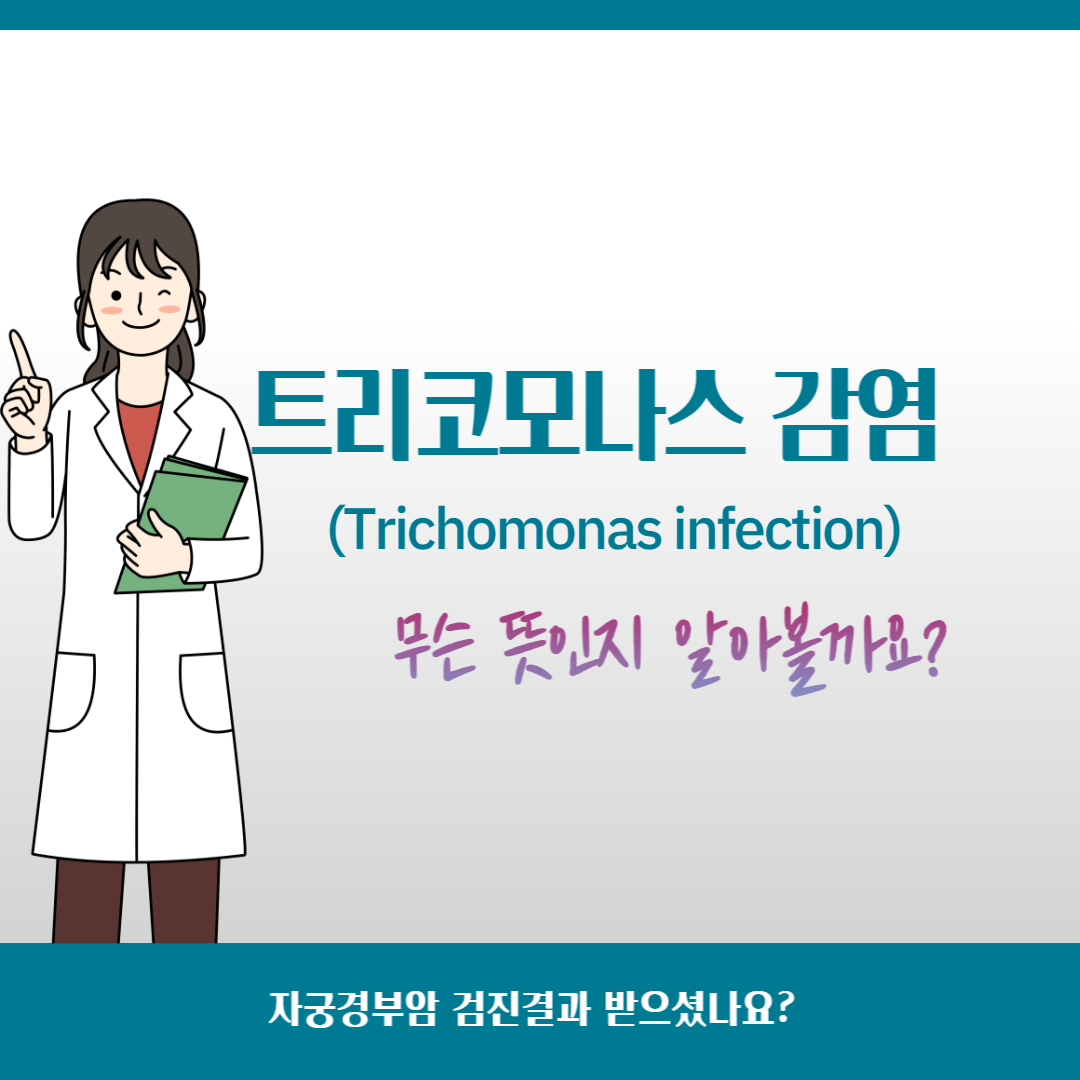 트리코모나스 감염

(Trichomonas infection)

무슨 뜻인지 알아볼까요?

자궁경부암 검진결과 받으셨나요?